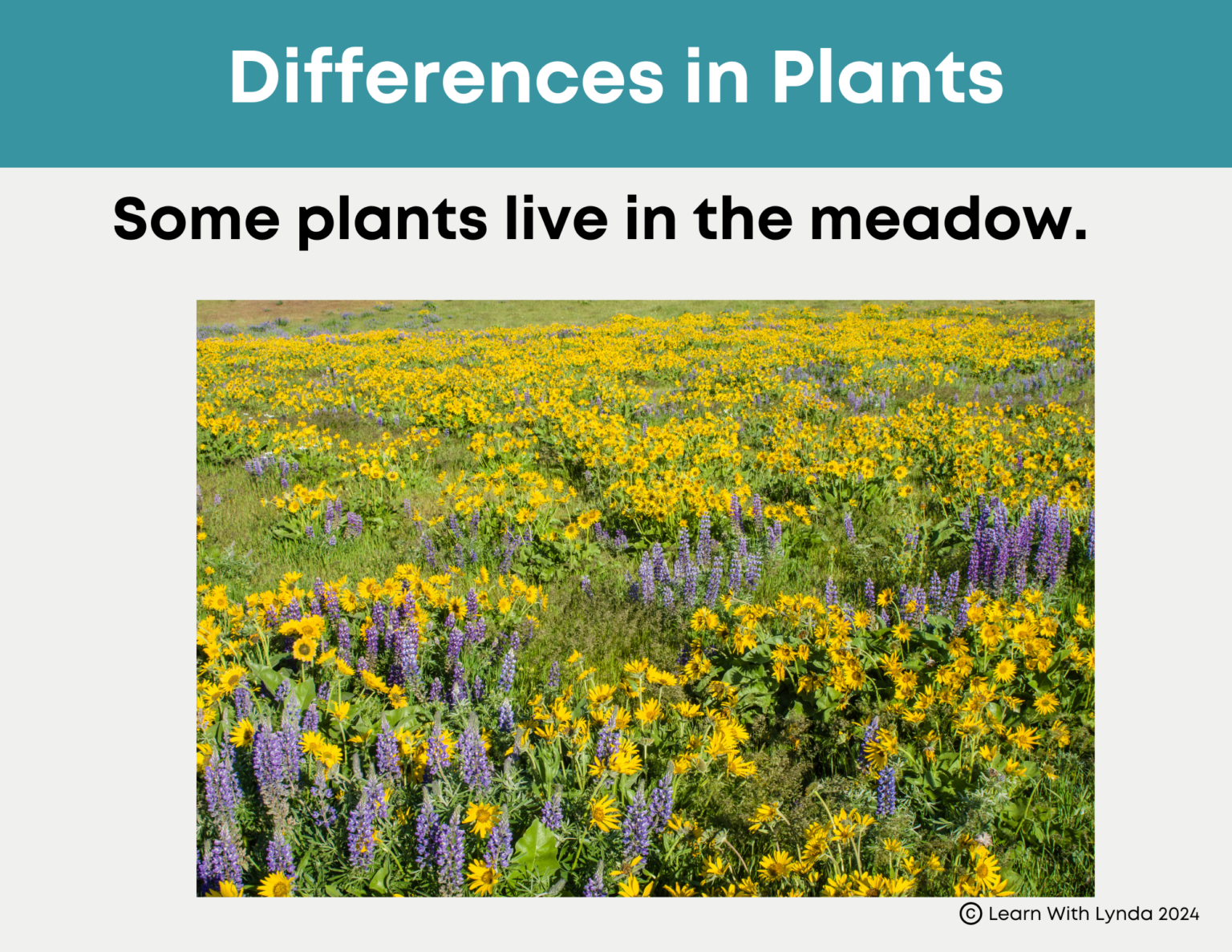 Differences in Plants

Some plants live in the meadow.

© Learn With Lynda 2024